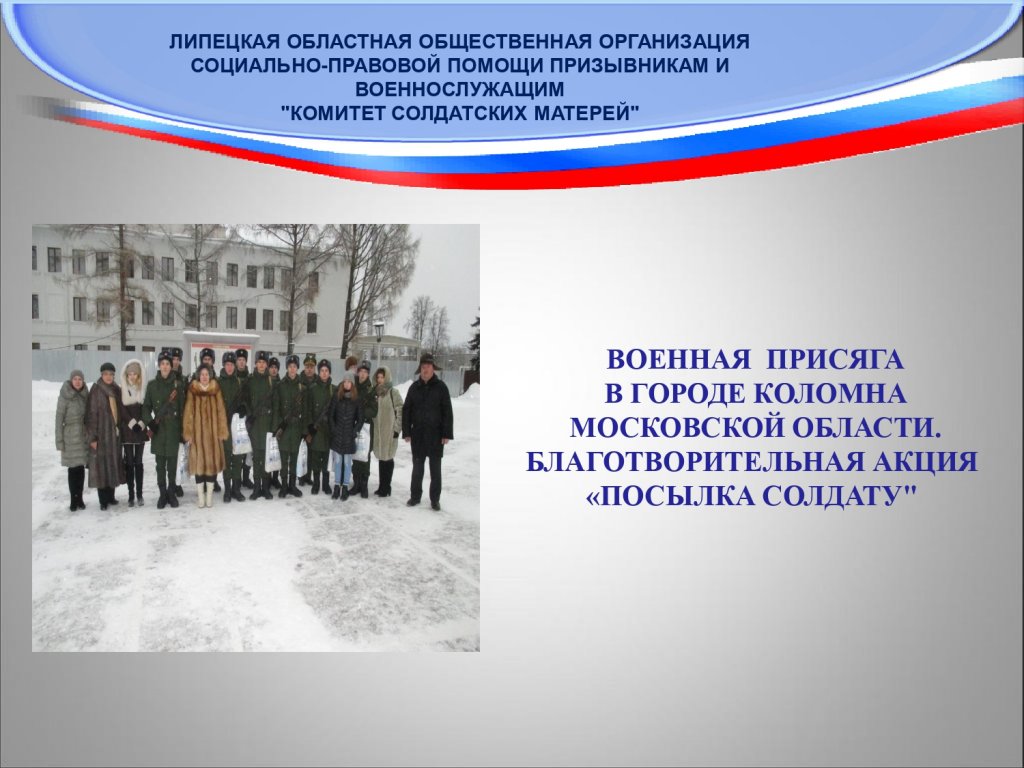 ЛИПЕЦКАЯ ОБЛАСТНАЯ ОБЩЕСТВЕННАЯ ОРГАНИЗАЦИЯ СОЦИАЛЬНО-ПРАВОВОЙ ПОМОЩИ ПРИЗЫВНИКАМ И ВОЕННОСЛУЖАЩИМ "КОМИТЕТ СОЛДАТСКИХ МАТЕРЕЙ"

ВОЕННАЯ ПРИСЯГА В ГОРОДЕ КОЛОМНА МОСКОВСКОЙ ОБЛАСТИ. БЛАГОТВОРИТЕЛЬНАЯ АКЦИЯ «ПОСЫЛКА СОЛДАТУ"